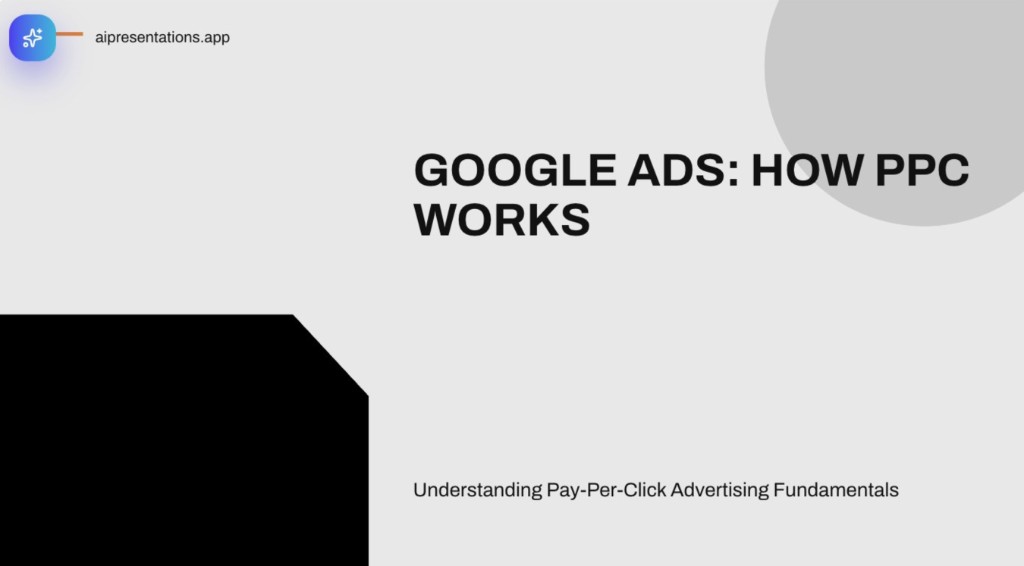 aipresentations.app

GOOGLE ADS: HOW PPC WORKS

Understanding Pay-Per-Click Advertising Fundamentals